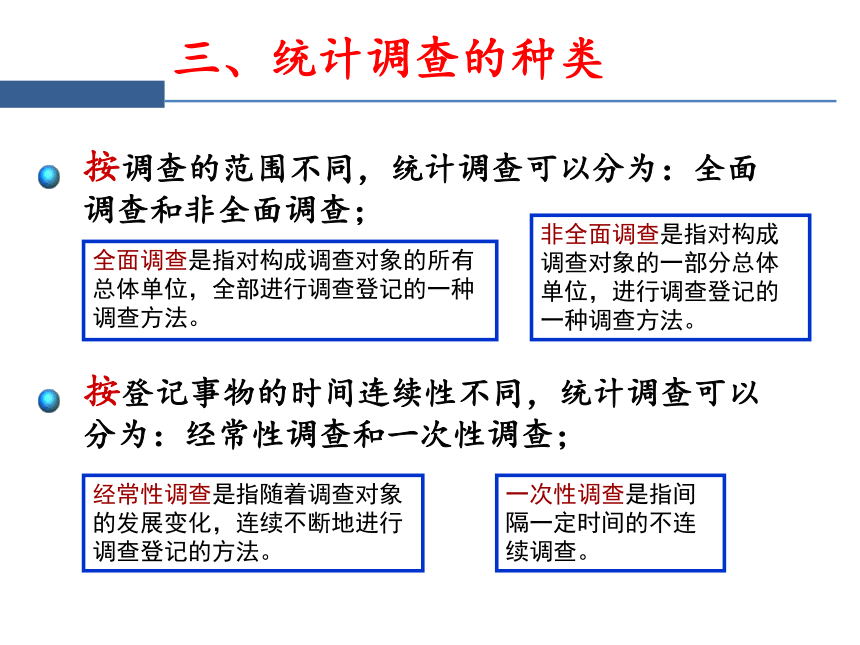 三、统计调查的种类

按调查的范围不同，统计调查可以分为：全面调查和非全面调查；

全面调查是指对构成调查对象的所有总体单位，全部进行调查登记的一种调查方法。

非全面调查是指对构成调查对象的一部分总体单位，进行调查登记的一种调查方法。

按登记事物的时间连续性不同，统计调查可以分为：经常性调查和一次性调查；

经常性调查是指随着调查对象的发展变化，连续不断地进行调查登记的方法。

一次性调查是指间隔一定时间的不连续调查。